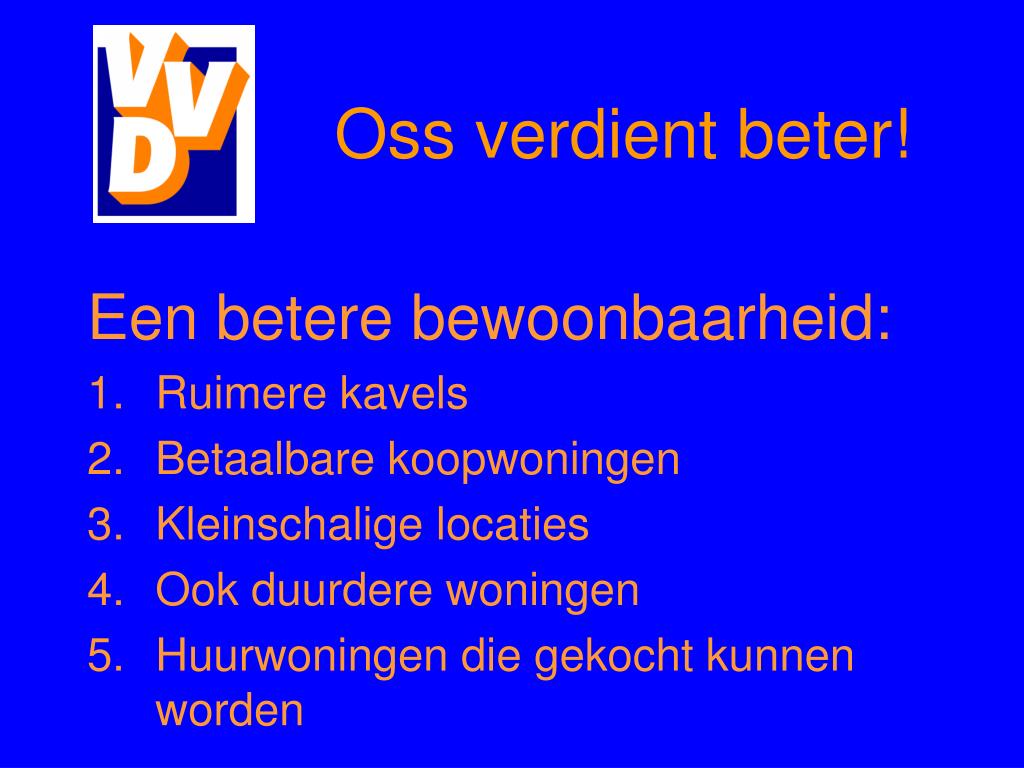 VVD

Oss verdient beter!

Een betere bewoonbaarheid:
1. Ruimere kavels
2. Betaalbare koopwoningen
3. Kleinschalige locaties
4. Ook duurdere woningen
5. Huurwoningen die gekocht kunnen worden